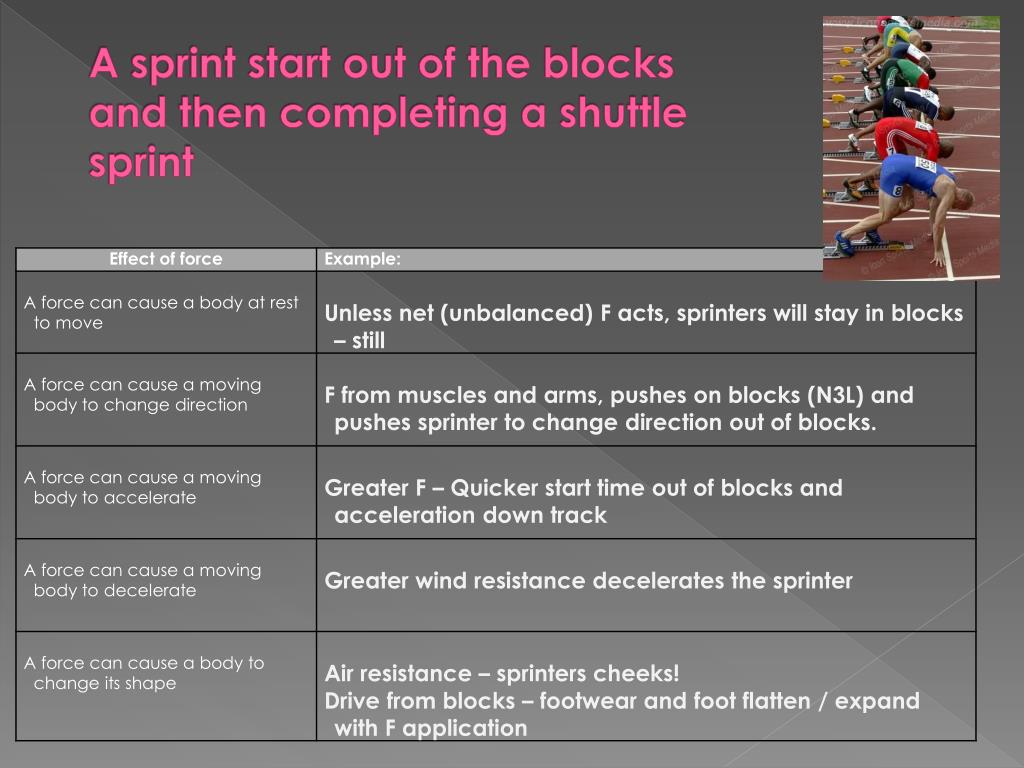 A sprint start out of the blocks and then completing a shuttle sprint

| Effect of force | Example: |
|---|---|
| A force can cause a body at rest to move | Unless net (unbalanced) F acts, sprinters will stay in blocks – still |
| A force can cause a moving body to change direction | F from muscles and arms, pushes on blocks (N3L) and pushes sprinter to change direction out of blocks. |
| A force can cause a moving body to accelerate | Greater F – Quicker start time out of blocks and acceleration down track |
| A force can cause a moving body to decelerate | Greater wind resistance decelerates the sprinter |
| A force can cause a body to change its shape | Air resistance – sprinters cheeks! Drive from blocks – footwear and foot flatten / expand with F application |